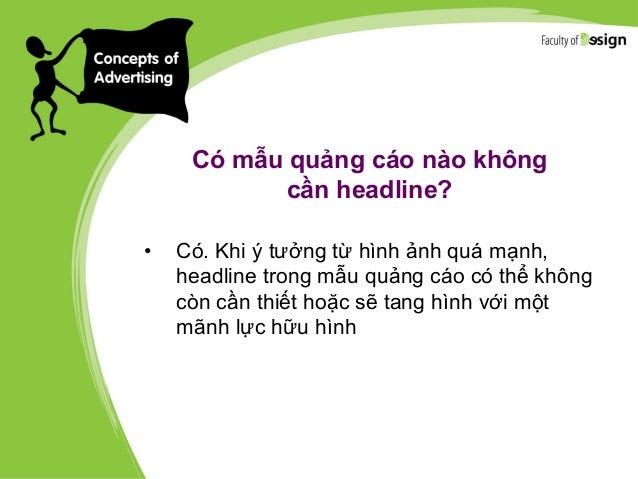 Concepts of Advertising

Faculty of Design

Có mẫu quảng cáo nào không cần headline?

• Có. Khi ý tưởng từ hình ảnh quá mạnh, headline trong mẫu quảng cáo có thể không còn cần thiết hoặc sẽ tang hình với một mãnh lực hữu hình